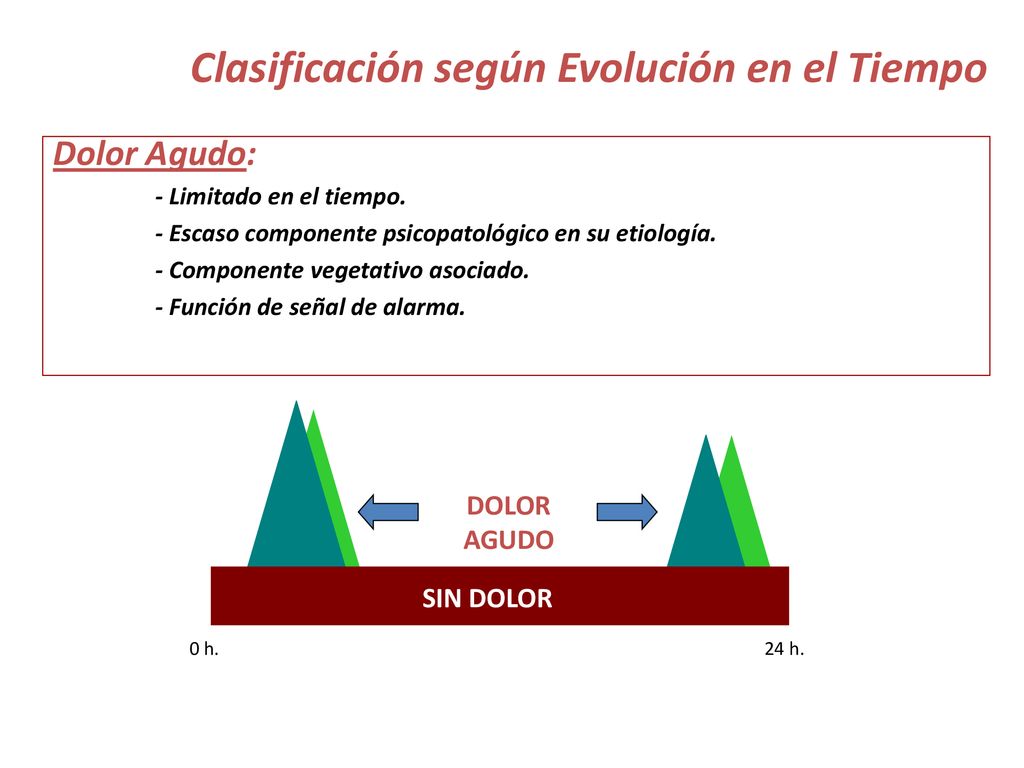 Clasificación según Evolución en el Tiempo

Dolor Agudo:

- Limitado en el tiempo.
- Escaso componente psicopatológico en su etiología.
- Componente vegetativo asociado.
- Función de señal de alarma.

DOLOR AGUDO

SIN DOLOR

0 h.

24 h.